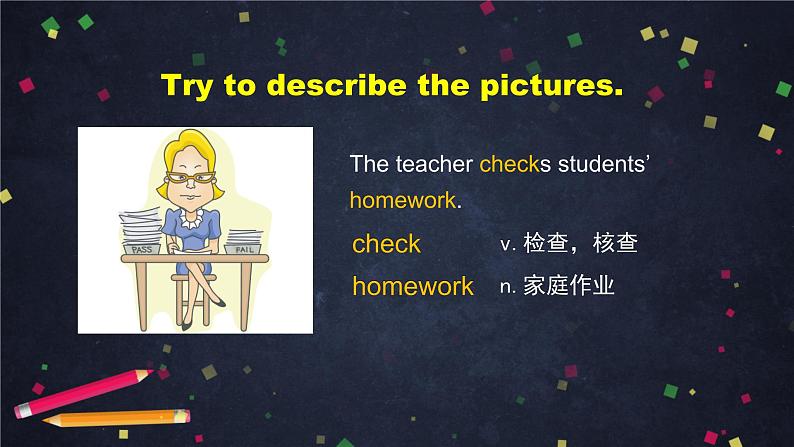 Try to describe the pictures.

PASS

FAIL

The teacher checks students' homework.

check v. 检查，核查

homework n. 家庭作业